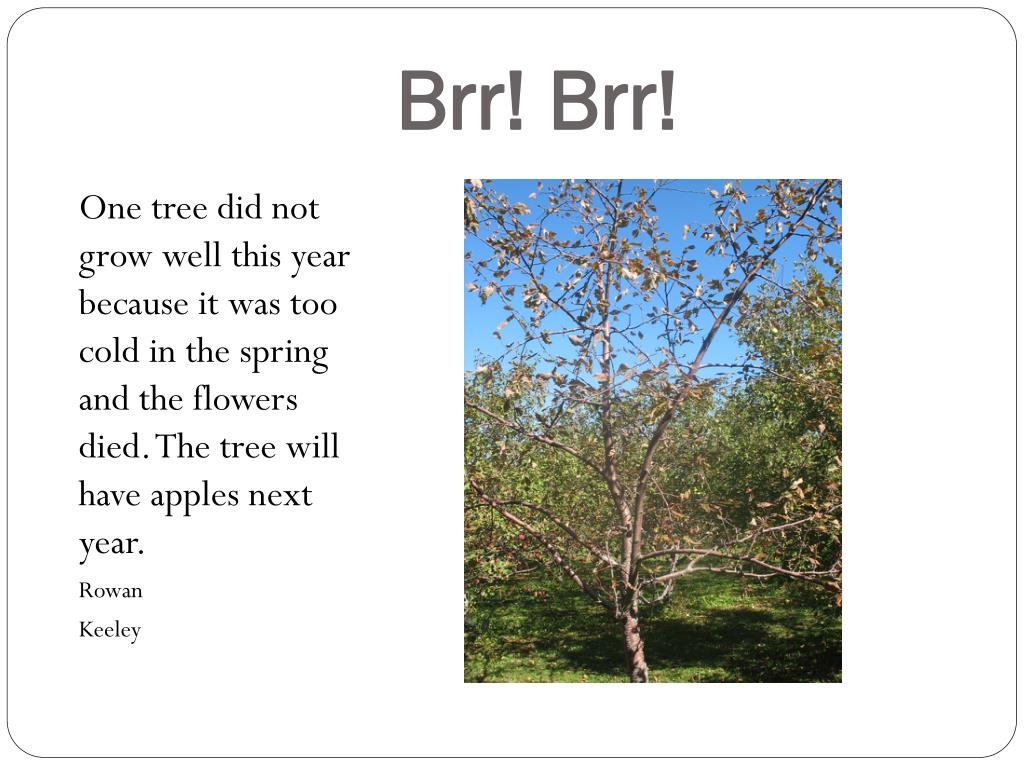 Brr! Brr!

One tree did not grow well this year because it was too cold in the spring and the flowers died. The tree will have apples next year.

Rowan

Keeley